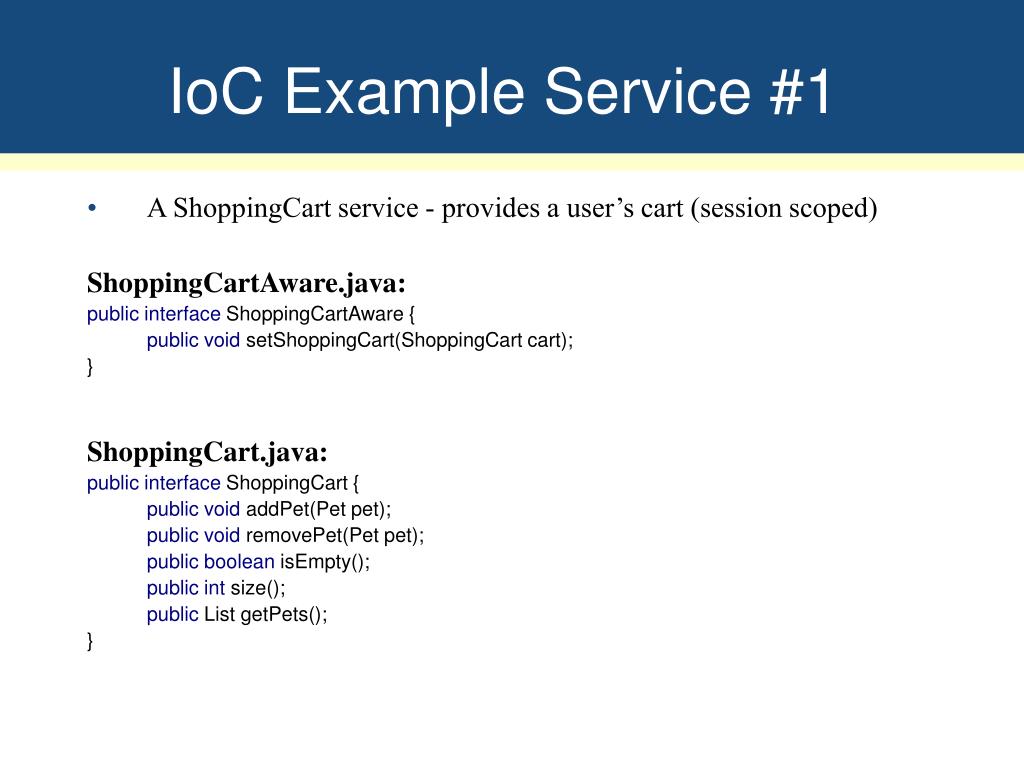 IoC Example Service #1

• A ShoppingCart service - provides a user’s cart (session scoped)

ShoppingCartAware.java:
public interface ShoppingCartAware {
public void setShoppingCart(ShoppingCart cart);
}

ShoppingCart.java:
public interface ShoppingCart {
public void addPet(Pet pet);
public void removePet(Pet pet);
public boolean isEmpty();
public int size();
public List getPets();
}